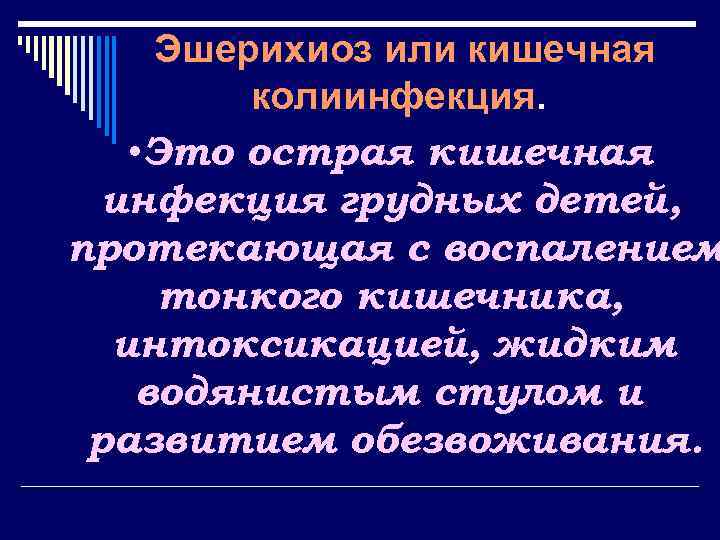 Эшерихиоз или кишечная колиинфекция.

•Это острая кишечная инфекция грудных детей, протекающая с воспалением тонкого кишечника, интоксикацией, жидким водянистым стулом и развитием обезвоживания.